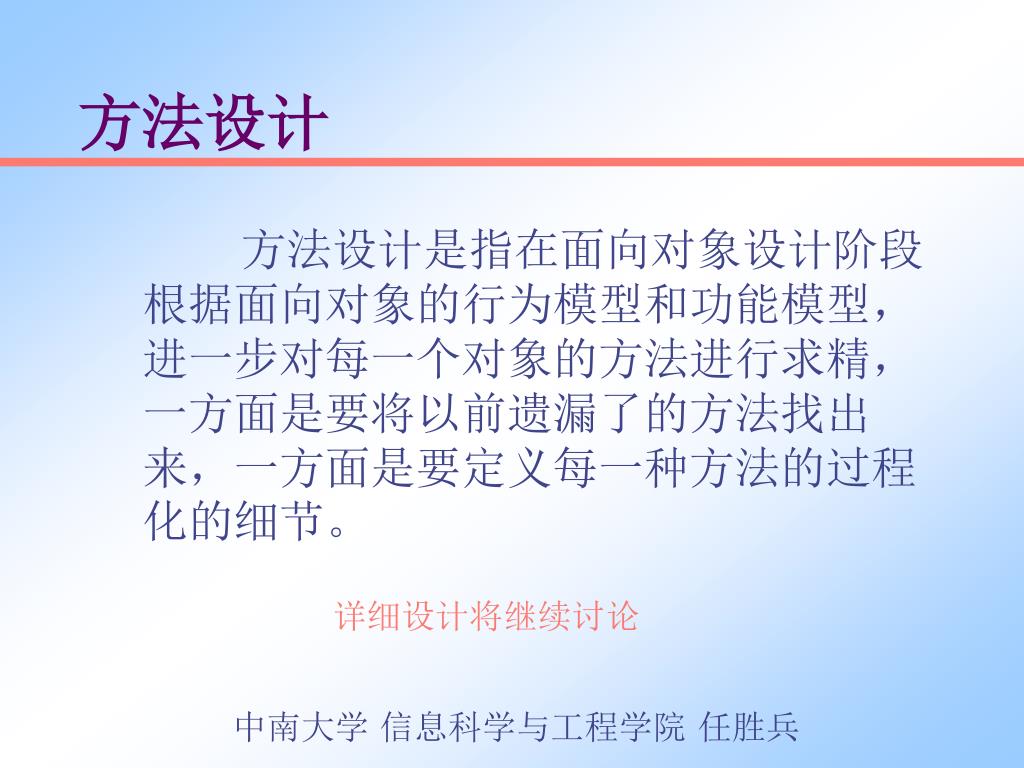 方法设计

方法设计是指在面向对象设计阶段根据面向对象的行为模型和功能模型，进一步对每一个对象的方法进行求精，一方面是要将以前遗漏了的方法找出来，一方面是要定义每一种方法的过程化的细节。

详细设计将继续讨论

中南大学 信息科学与工程学院 任胜兵